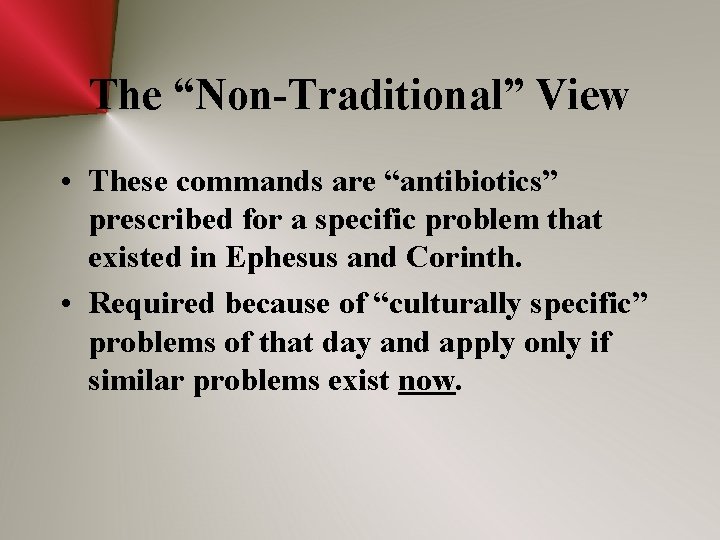 The “Non-Traditional” View

• These commands are “antibiotics” prescribed for a specific problem that existed in Ephesus and Corinth.

• Required because of “culturally specific” problems of that day and apply only if similar problems exist now.